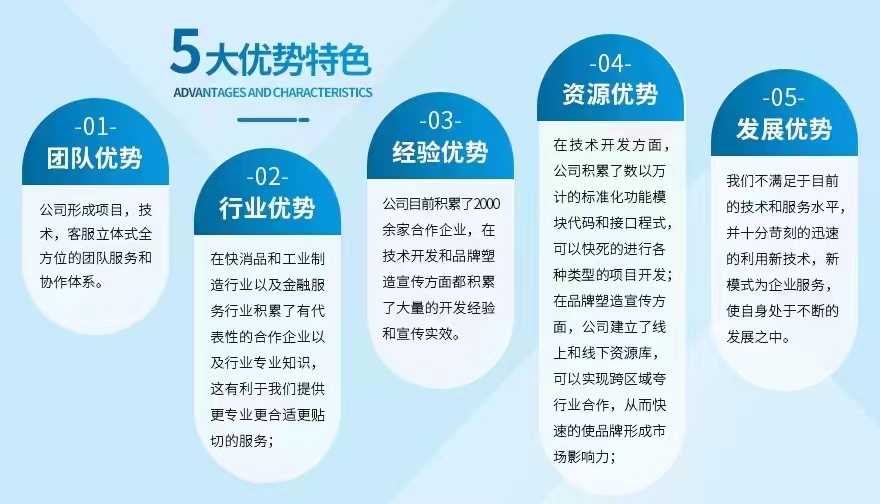 5大优势特色
ADVANTAGES AND CHARACTERISTICS

-01-
团队优势
公司形成项目，技术，客服立体式全方位的团队服务和协作体系。

-02-
行业优势
在快消品和工业制造行业以及金融服务行业积累了有代表性的合作企业以及行业专业知识，这有利于我们提供更专业更合适更贴切的服务；

-03-
经验优势
公司目前积累了2000余家合作企业，在技术开发和品牌塑造宣传方面都积累了大量的开发经验和宣传实效。

-04-
资源优势
在技术开发方面，公司积累了数以万计的标准化功能模块代码和接口程式，可以快死的进行各种类型的项目开发；在品牌塑造宣传方面，公司建立了线上和线下资源库，可以实现跨区域夸行业合作，从而快速的使品牌形成市场影响力；

-05-
发展优势
我们不满足于目前的技术和服务水平，并十分苛刻的迅速的利用新技术，新模式为企业服务，使自身处于不断的发展之中。